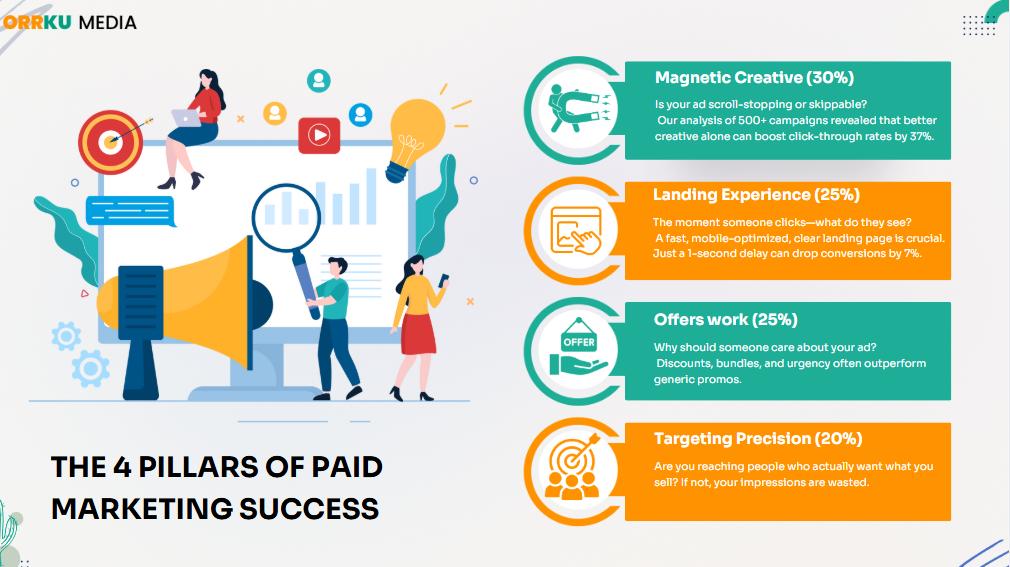 ORRKU MEDIA

THE 4 PILLARS OF PAID MARKETING SUCCESS

Magnetic Creative (30%)
Is your ad scroll-stopping or skippable? Our analysis of 500+ campaigns revealed that better creative alone can boost click-through rates by 37%.

Landing Experience (25%)
The moment someone clicks—what do they see? A fast, mobile-optimized, clear landing page is crucial. Just a 1-second delay can drop conversions by 7%.

OFFER

Offers work (25%)
Why should someone care about your ad? Discounts, bundles, and urgency often outperform generic promos.

Targeting Precision (20%)
Are you reaching people who actually want what you sell? If not, your impressions are wasted.